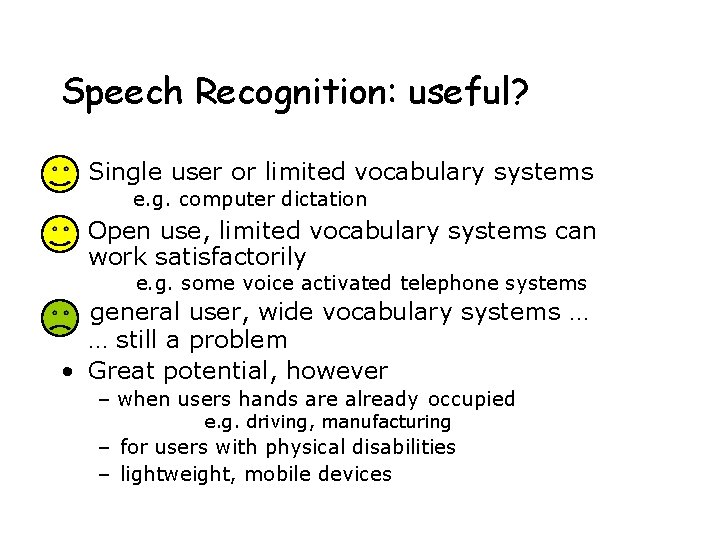 Speech Recognition: useful?

Single user or limited vocabulary systems
e.g. computer dictation

Open use, limited vocabulary systems can work satisfactorily
e.g. some voice activated telephone systems

general user, wide vocabulary systems …
… still a problem

• Great potential, however
– when users hands are already occupied
e.g. driving, manufacturing
– for users with physical disabilities
– lightweight, mobile devices